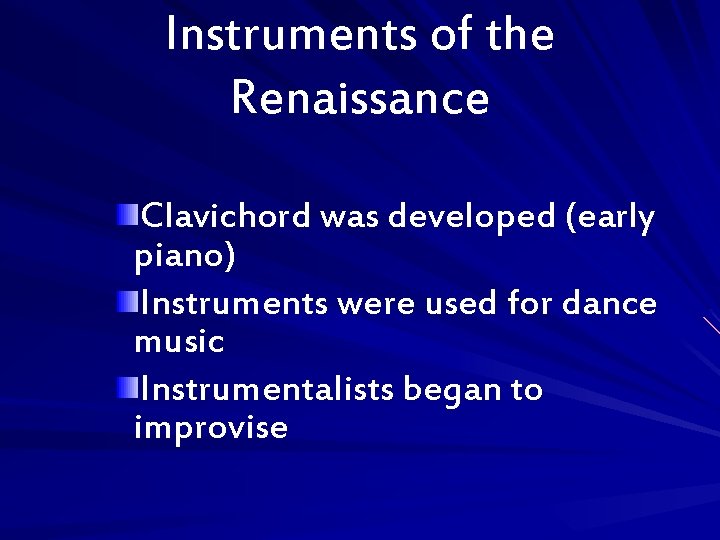 Instruments of the Renaissance

Clavichord was developed (early piano)

Instruments were used for dance music

Instrumentalists began to improvise